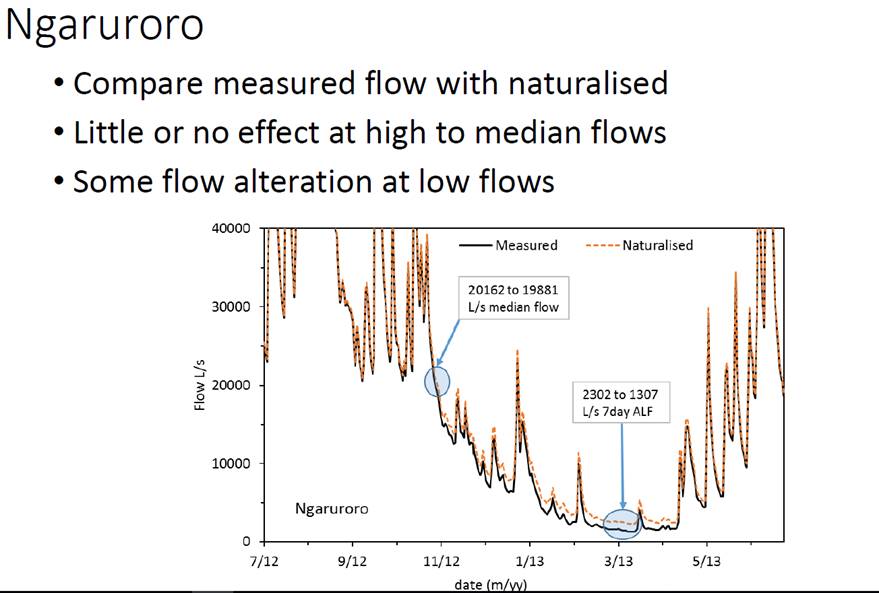 Ngaruroro

• Compare measured flow with naturalised
• Little or no effect at high to median flows
• Some flow alteration at low flows

40000
30000
20000
10000
0
Flow L/s
Measured
Naturalised
20162 to 19881 L/s median flow
2302 to 1307 L/s 7day ALF
Ngaruroro
7/12
9/12
11/12
1/13
3/13
5/13
date (m/yy)